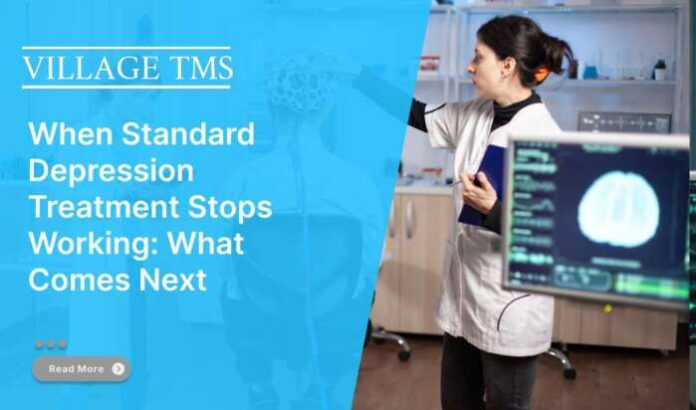 VILLAGE TMS

When Standard Depression Treatment Stops Working: What Comes Next

Read More